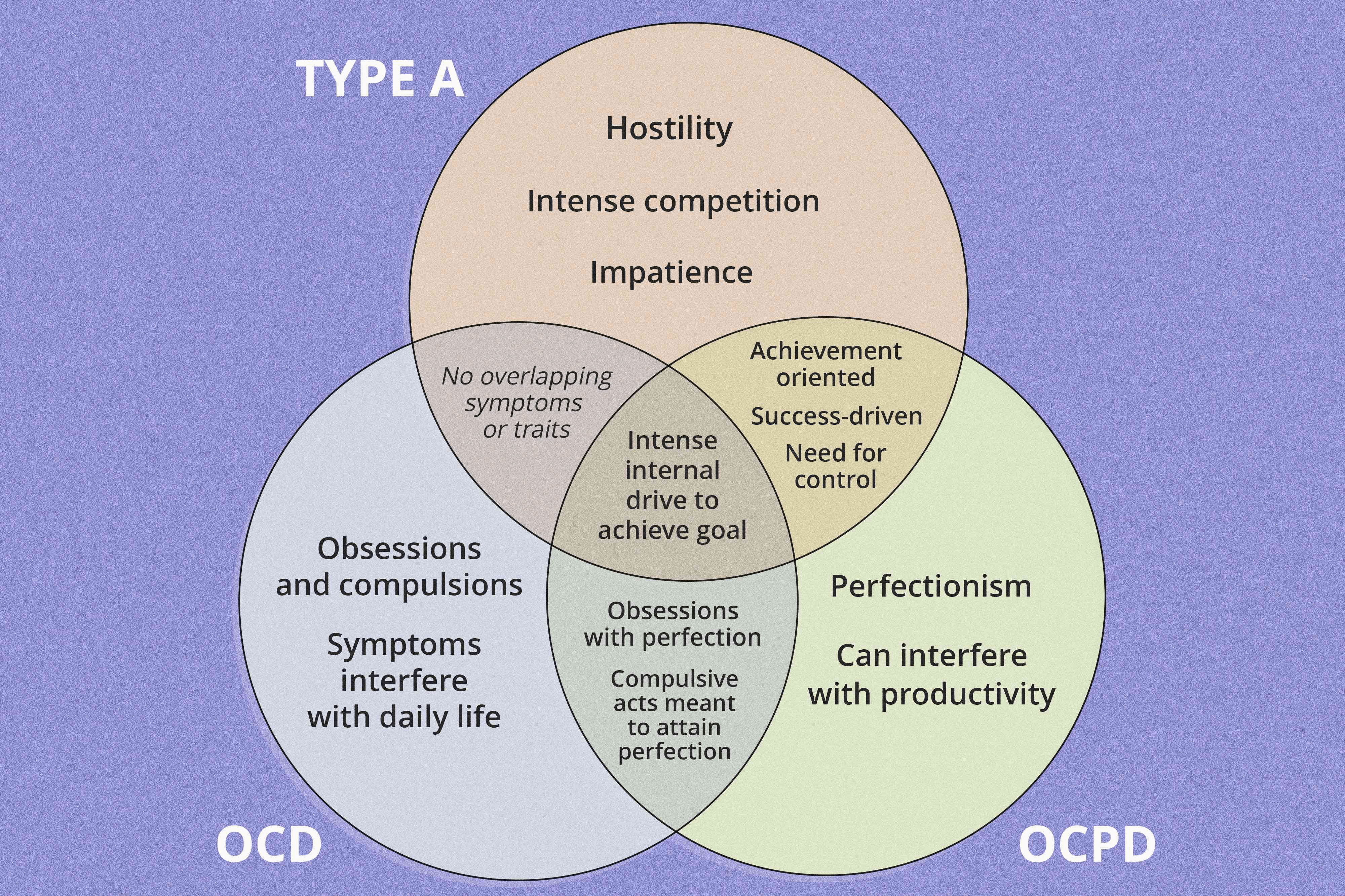 TYPE A

Hostility

Intense competition

Impatience

No overlapping symptoms or traits

Achievement oriented

Success-driven

Need for control

Intense internal drive to achieve goal

Obsessions and compulsions

Symptoms interfere with daily life

Obsessions with perfection

Compulsive acts meant to attain perfection

Perfectionism

Can interfere with productivity

OCD

OCPD